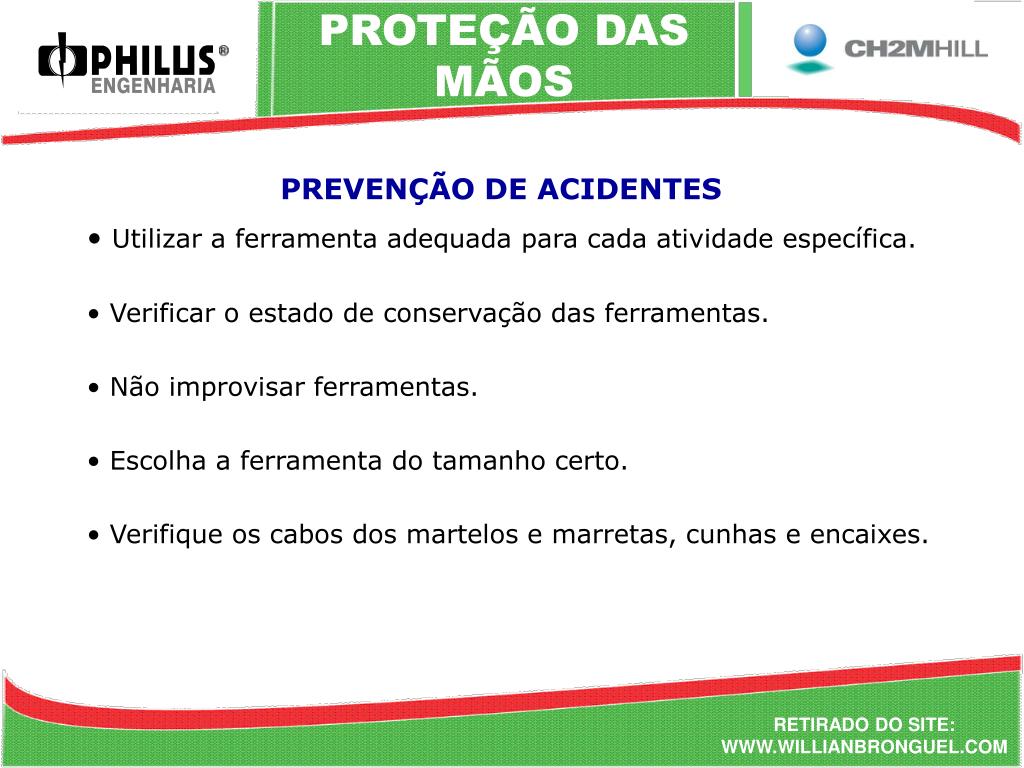 PHILUS®
ENGENHARIA

PROTEÇÃO DAS MÃOS

CH2MHILL

PREVENÇÃO DE ACIDENTES

• Utilizar a ferramenta adequada para cada atividade específica.

• Verificar o estado de conservação das ferramentas.

• Não improvisar ferramentas.

• Escolha a ferramenta do tamanho certo.

• Verifique os cabos dos martelos e marretas, cunhas e encaixes.

RETIRADO DO SITE:
WWW.WILLIANBRONGUEL.COM